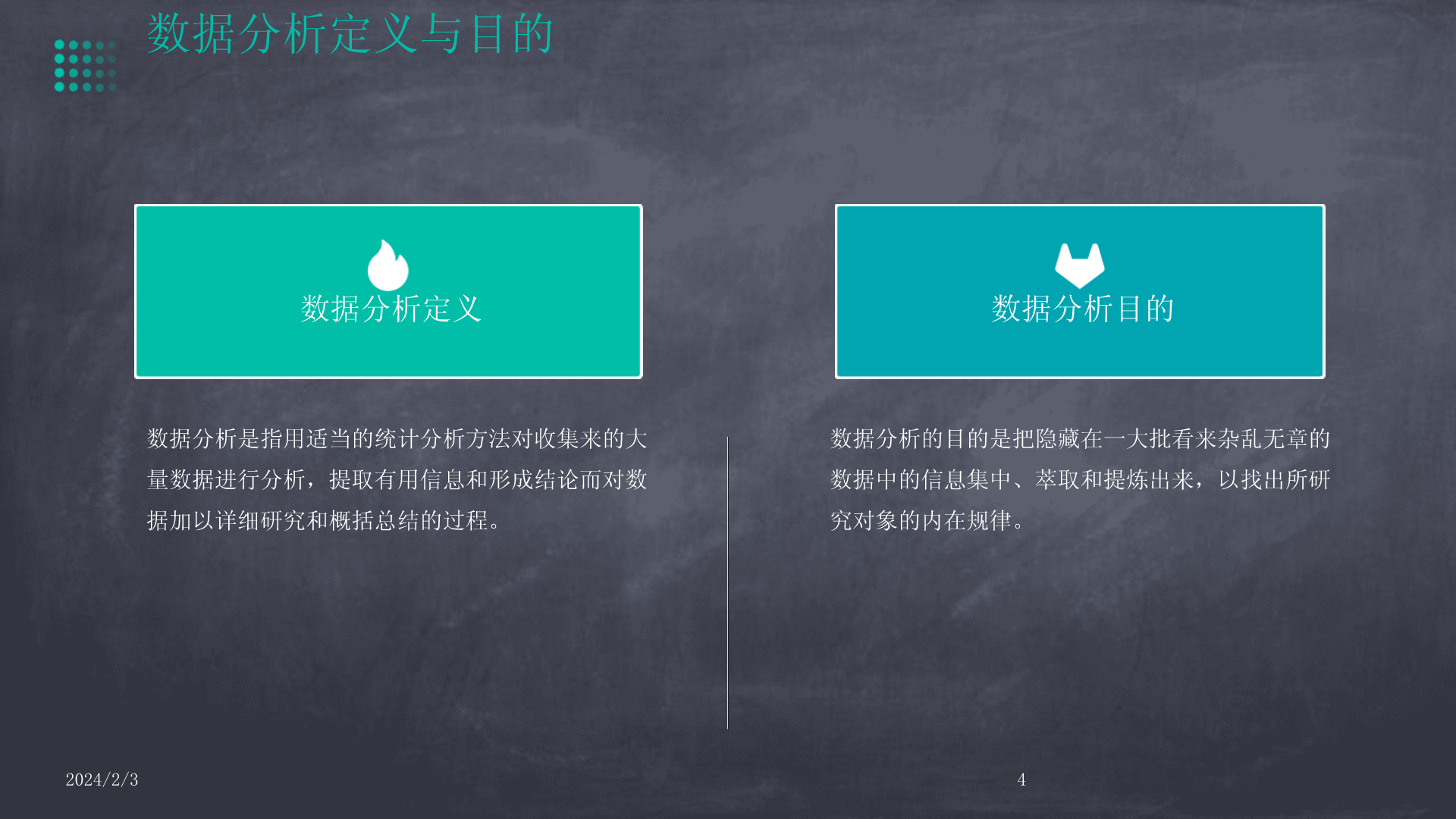 数据分析定义与目的

数据分析定义

数据分析是指用适当的统计分析方法对收集来的大量数据进行分析，提取有用信息和形成结论而对数据加以详细研究和概括总结的过程。

数据分析目的

数据分析的目的是把隐藏在一大批看来杂乱无章的数据中的信息集中、萃取和提炼出来，以找出所研究对象的内在规律。

2024/2/3

4